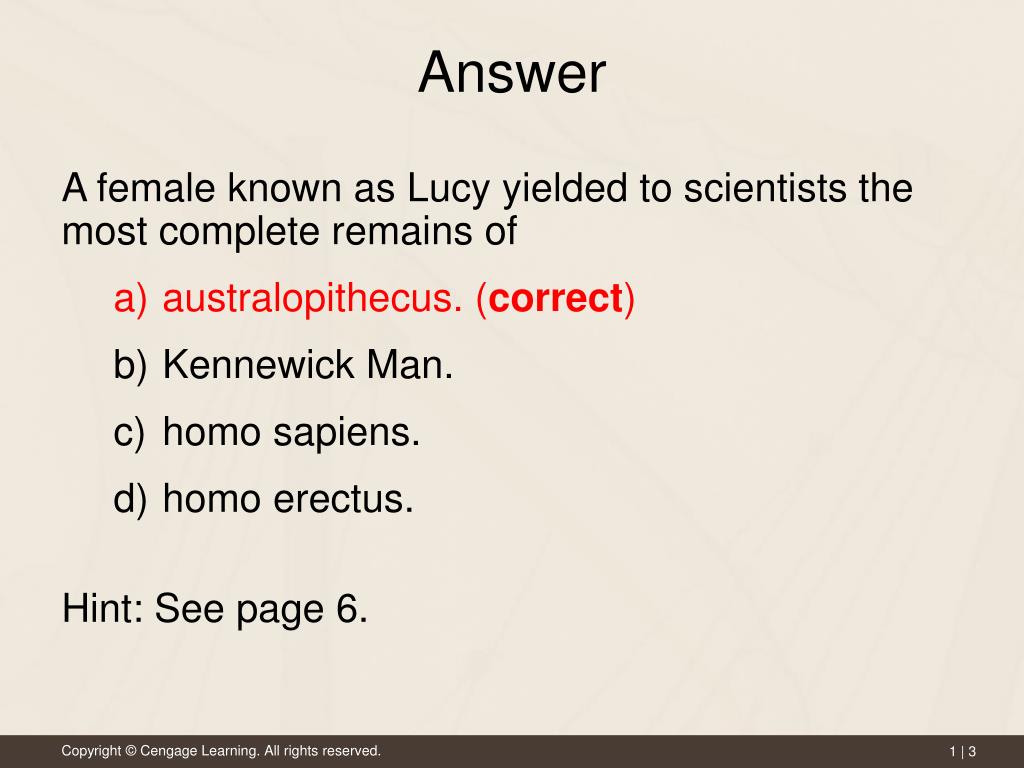 Answer

A female known as Lucy yielded to scientists the most complete remains of

a) australopithecus. (correct)

b) Kennewick Man.

c) homo sapiens.

d) homo erectus.

Hint: See page 6.

Copyright © Cengage Learning. All rights reserved.

1 | 3